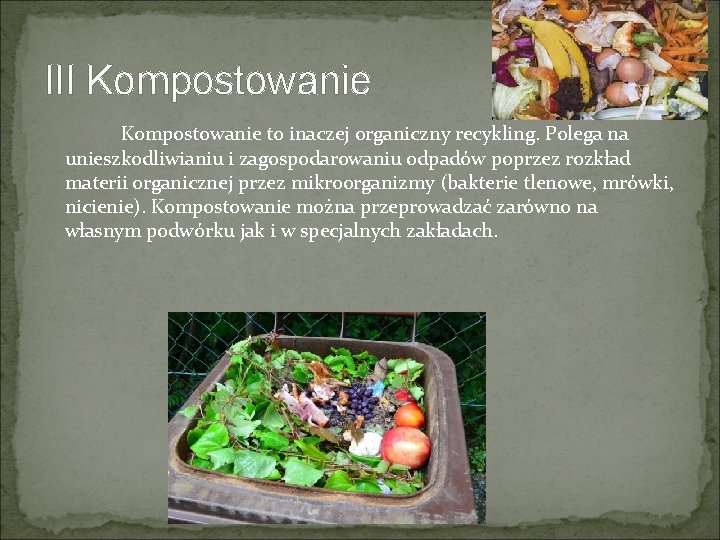 III Kompostowanie

Kompostowanie to inaczej organiczny recykling. Polega na unieszkodliwianiu i zagospodarowaniu odpadów poprzez rozkład materii organicznej przez mikroorganizmy (bakterie tlenowe, mrówki, nicienie). Kompostowanie można przeprowadzać zarówno na własnym podwórku jak i w specjalnych zakładach.